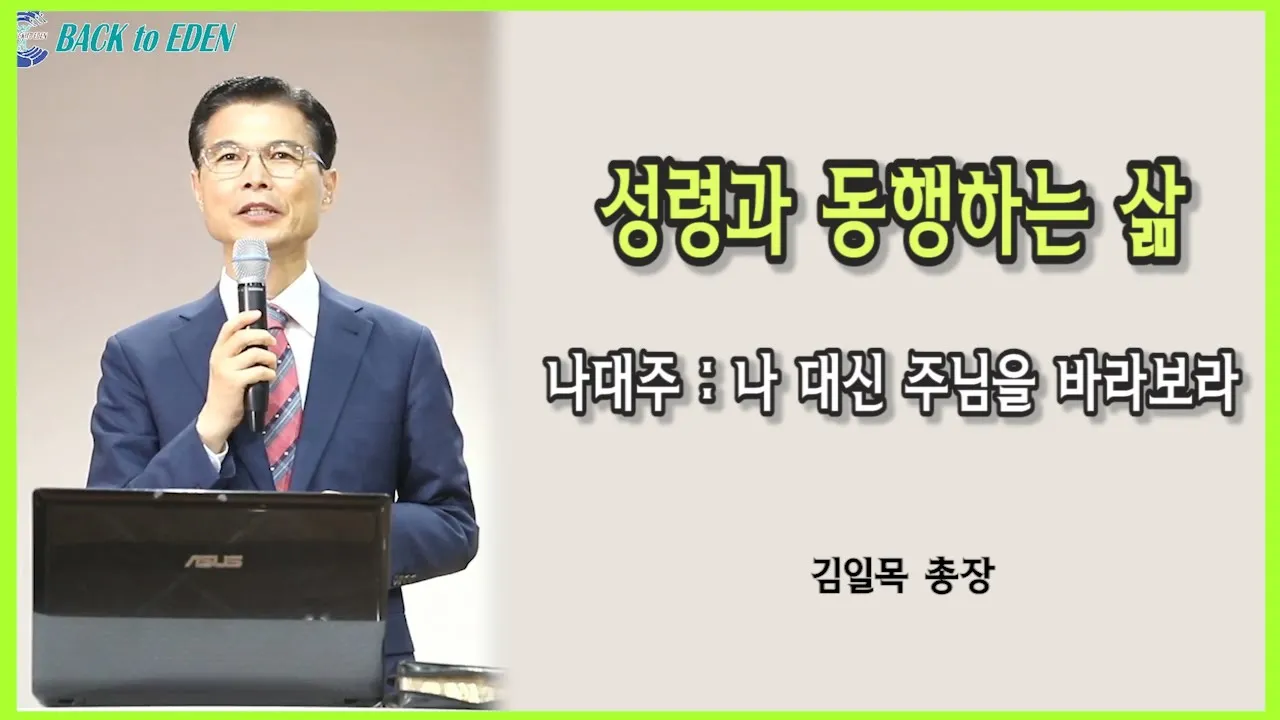 BACK to EDEN

성령과 동행하는 삶

나대주 : 나 대신 주님을 바라보라

김일목 총장

ASUS